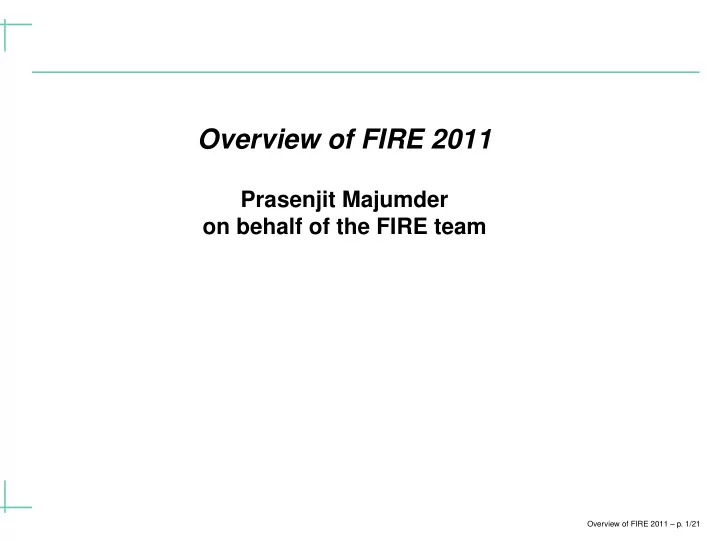 Overview of FIRE 2011

Prasenjit Majumder
on behalf of the FIRE team

Overview of FIRE 2011 – p. 1/21